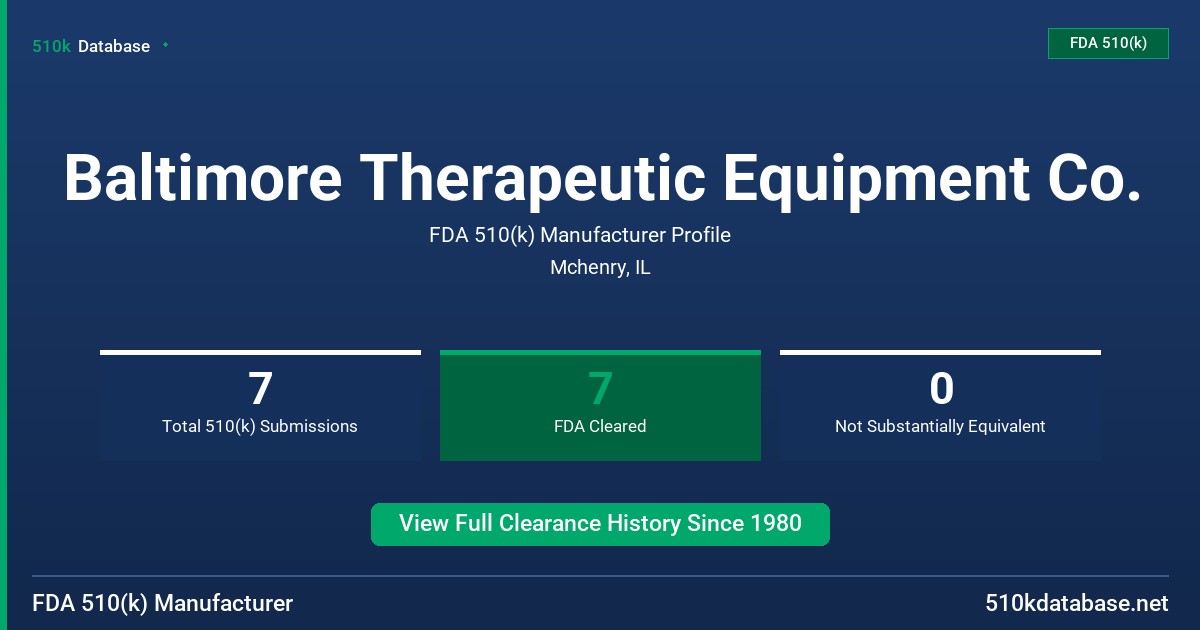 510k Database

FDA 510(k)

Baltimore Therapeutic Equipment Co.

FDA 510(k) Manufacturer Profile

Mchenry, IL

7
Total 510(k) Submissions

7
FDA Cleared

0
Not Substantially Equivalent

View Full Clearance History Since 1980

FDA 510(k) Manufacturer

510kdatabase.net